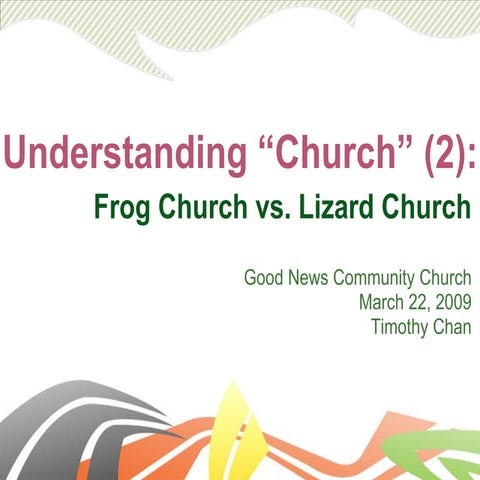 Understanding “Church” (2):
Frog Church vs. Lizard Church

Good News Community Church
March 22, 2009
Timothy Chan